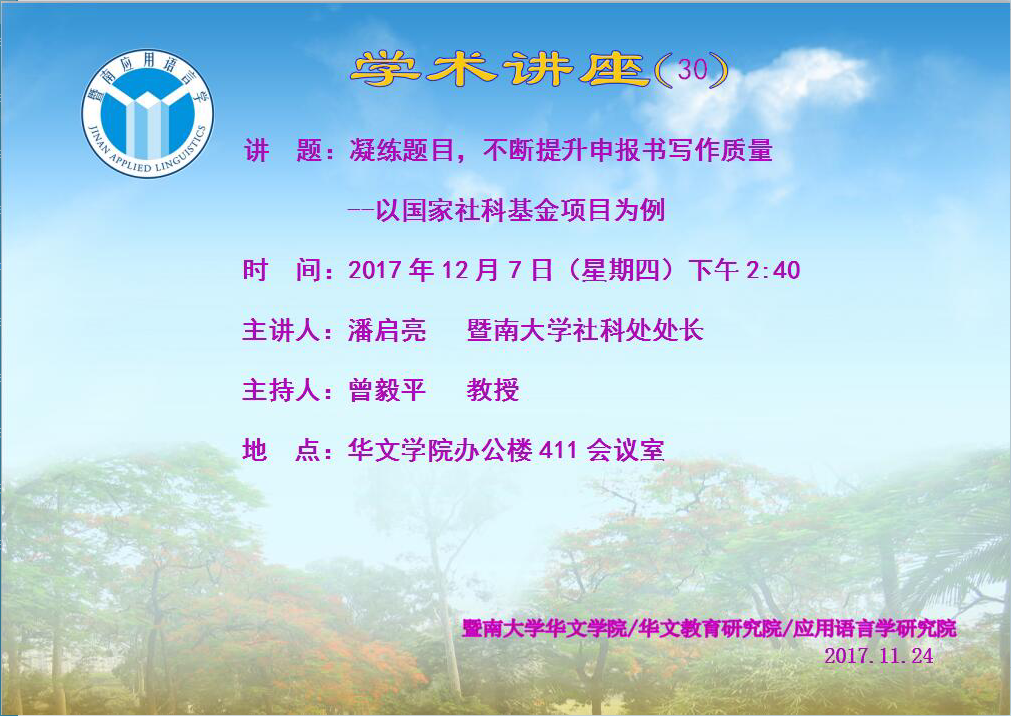 暨南应用语言学

JINAN APPLIED LINGUISTICS

学术讲座(30)

讲　题：凝练题目，不断提升申报书写作质量

--以国家社科基金项目为例

时　间：2017 年 12 月 7 日（星期四）下午 2:40

主讲人：潘启亮　　暨南大学社科处处长

主持人：曾毅平　　教授

地　点：华文学院办公楼 411 会议室

暨南大学华文学院/华文教育研究院/应用语言学研究院

2017.11.24